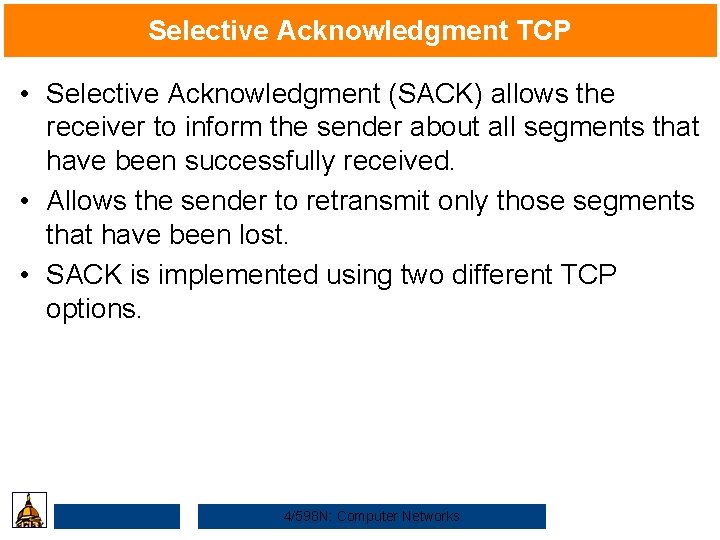 Selective Acknowledgment TCP

• Selective Acknowledgment (SACK) allows the receiver to inform the sender about all segments that have been successfully received.

• Allows the sender to retransmit only those segments that have been lost.

• SACK is implemented using two different TCP options.

4/598N: Computer Networks